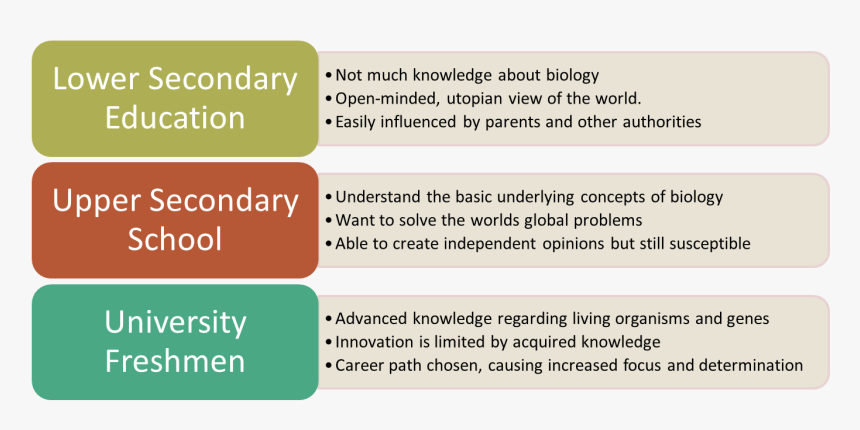 Lower Secondary Education

• Not much knowledge about biology
• Open-minded, utopian view of the world.
• Easily influenced by parents and other authorities

Upper Secondary School

• Understand the basic underlying concepts of biology
• Want to solve the worlds global problems
• Able to create independent opinions but still susceptible

University Freshmen

• Advanced knowledge regarding living organisms and genes
• Innovation is limited by acquired knowledge
• Career path chosen, causing increased focus and determination